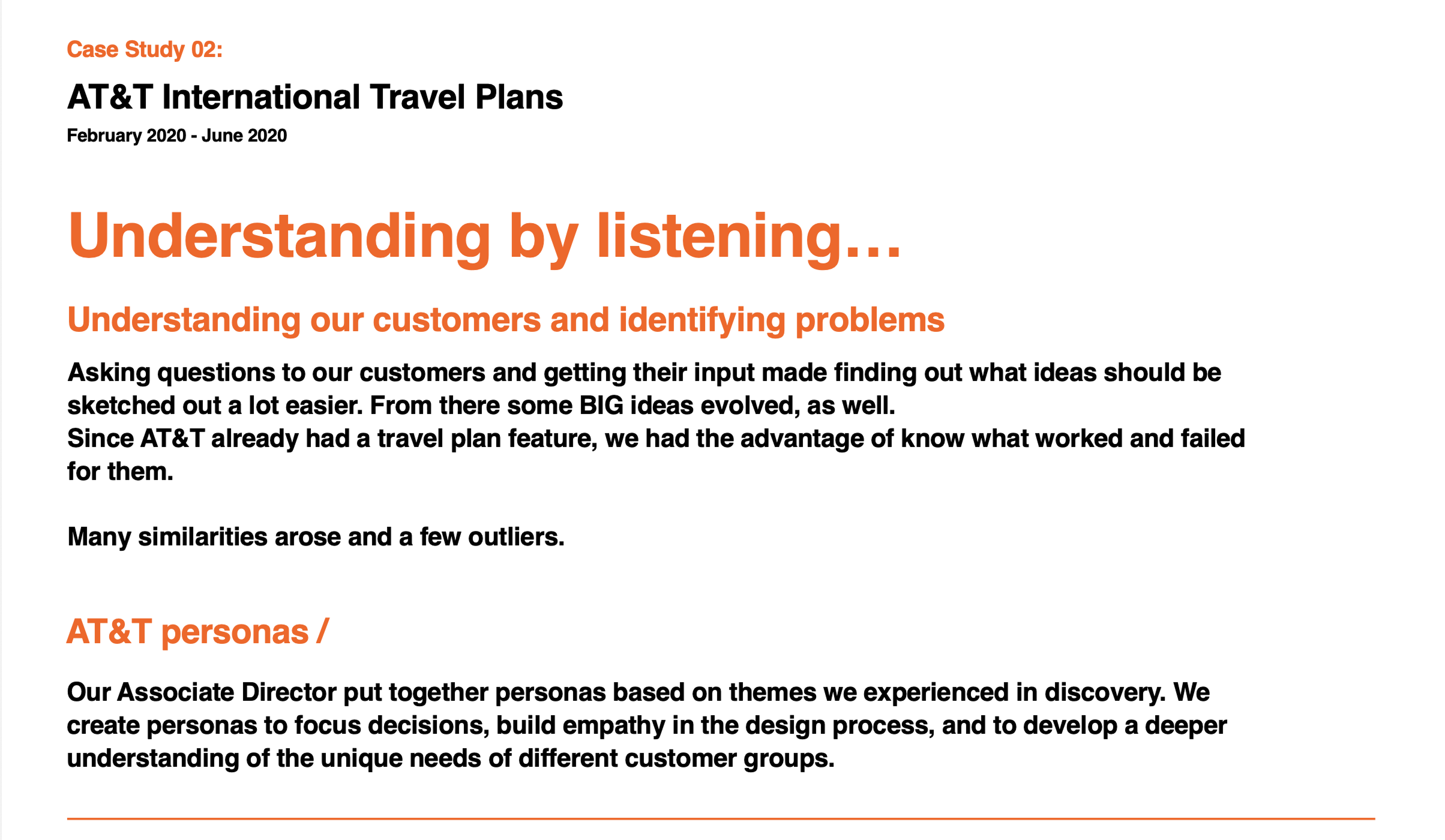 Case Study 02:

AT&T International Travel Plans

February 2020 - June 2020

Understanding by listening…

Understanding our customers and identifying problems

Asking questions to our customers and getting their input made finding out what ideas should be sketched out a lot easier. From there some BIG ideas evolved, as well.
Since AT&T already had a travel plan feature, we had the advantage of know what worked and failed for them.

Many similarities arose and a few outliers.

AT&T personas /

Our Associate Director put together personas based on themes we experienced in discovery. We create personas to focus decisions, build empathy in the design process, and to develop a deeper understanding of the unique needs of different customer groups.